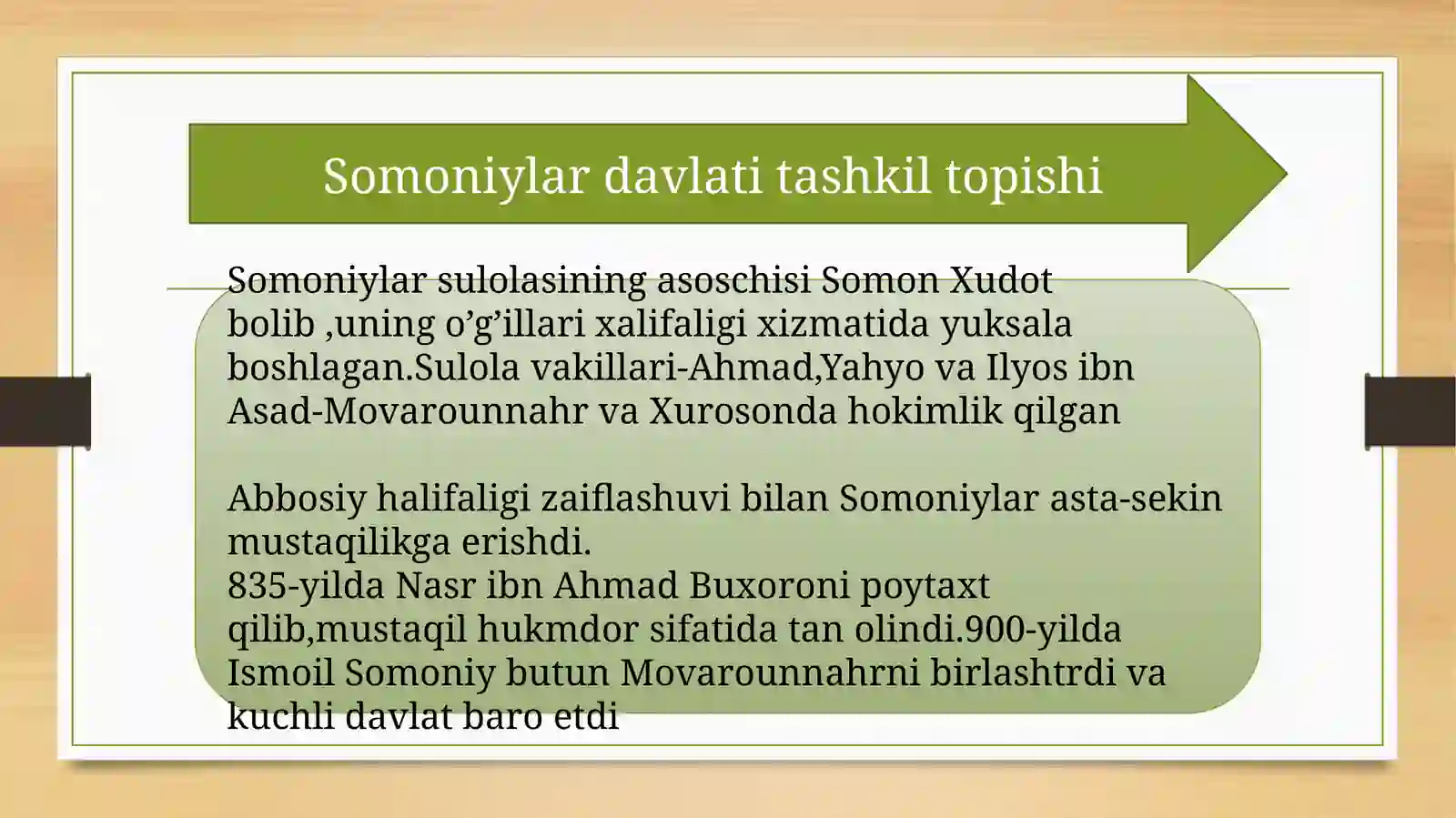 Somoniylar davlati tashkil topishi

Somoniylar sulolasining asoschisi Somon Xudot bolib ,uning o’g’illari xalifaligi xizmatida yuksala boshlagan.Sulola vakillari-Ahmad,Yahyo va Ilyos ibn Asad-Movarounnahr va Xurosonda hokimlik qilgan

Abbosiy halifaligi zaiflashuvi bilan Somoniylar asta-sekin mustaqilikga erishdi.
835-yilda Nasr ibn Ahmad Buxoroni poytaxt qilib,mustaqil hukmdor sifatida tan olindi.900-yilda Ismoil Somoniy butun Movarounnahrni birlashtrdi va kuchli davlat baro etdi